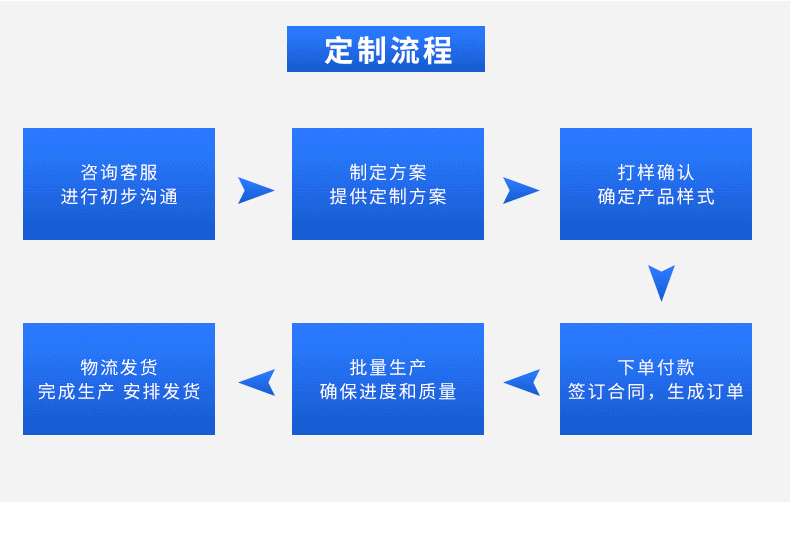 定制流程

咨询客服
进行初步沟通

制定方案
提供定制方案

打样确认
确定产品样式

下单付款
签订合同，生成订单

批量生产
确保进度和质量

物流发货
完成生产 安排发货